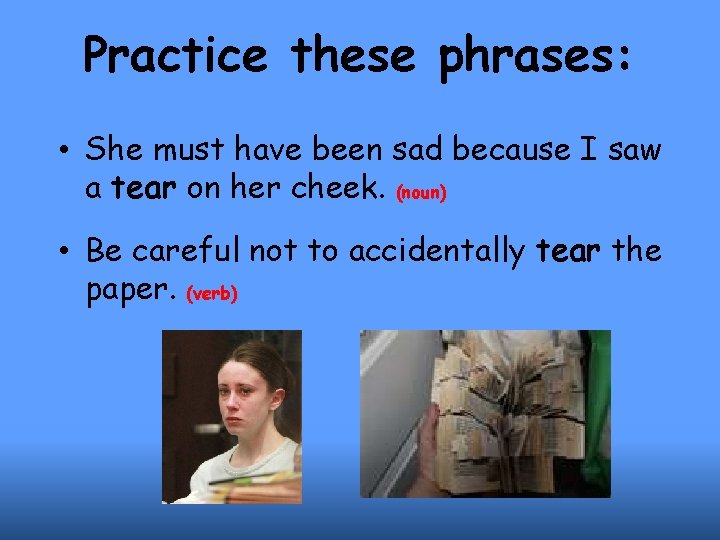 Practice these phrases:

• She must have been sad because I saw a tear on her cheek. (noun)

• Be careful not to accidentally tear the paper. (verb)